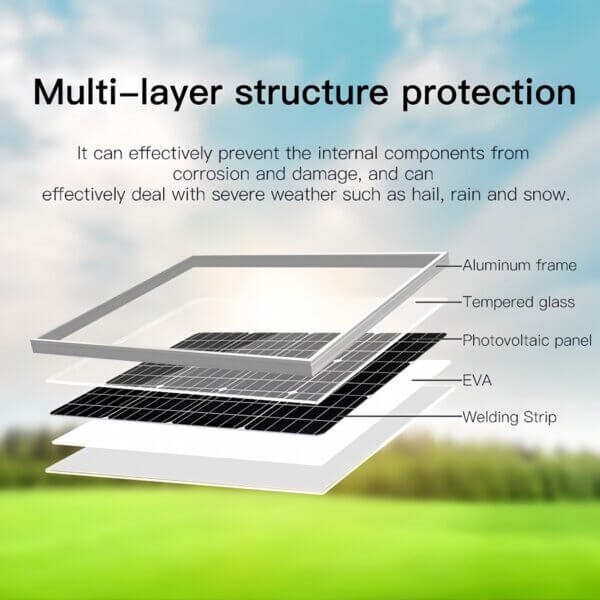 Multi–layer structure protection

It can effectively prevent the internal components from corrosion and damage, and can effectively deal with severe weather such as hail, rain and snow.

Aluminum frame
Tempered glass
Photovoltaic panel
EVA
Welding Strip